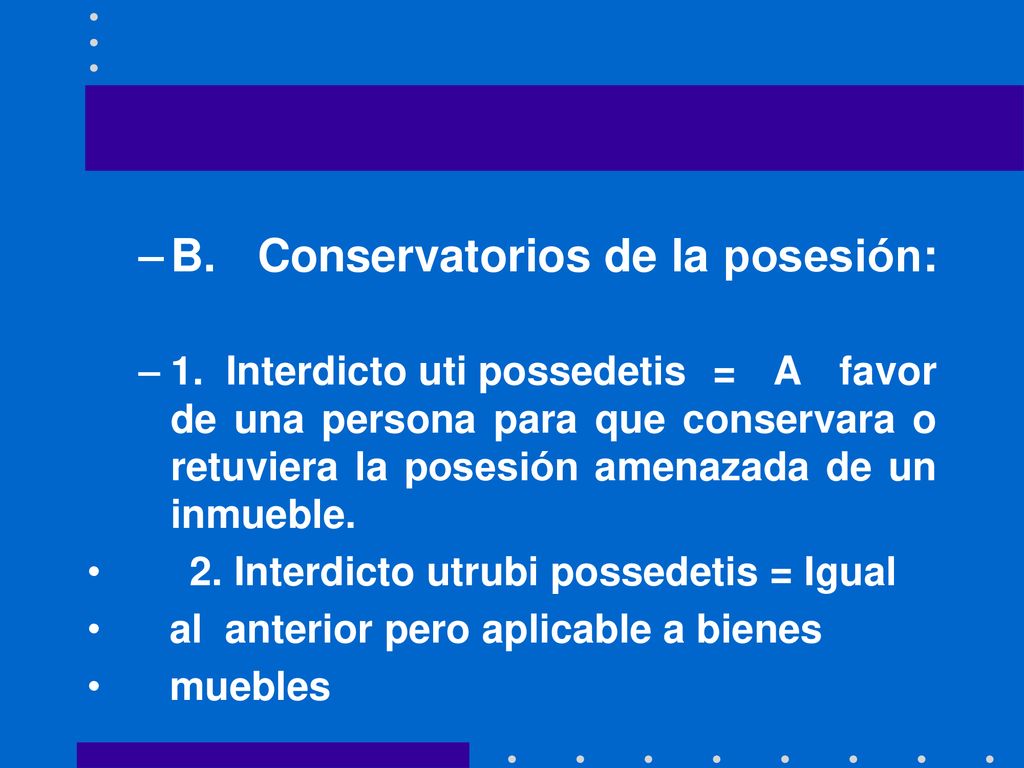 – B. Conservatorios de la posesión:

– 1. Interdicto uti possedetis = A favor de una persona para que conservara o retuviera la posesión amenazada de un inmueble.

• 2. Interdicto utrubi possedetis = Igual
• al anterior pero aplicable a bienes
• muebles